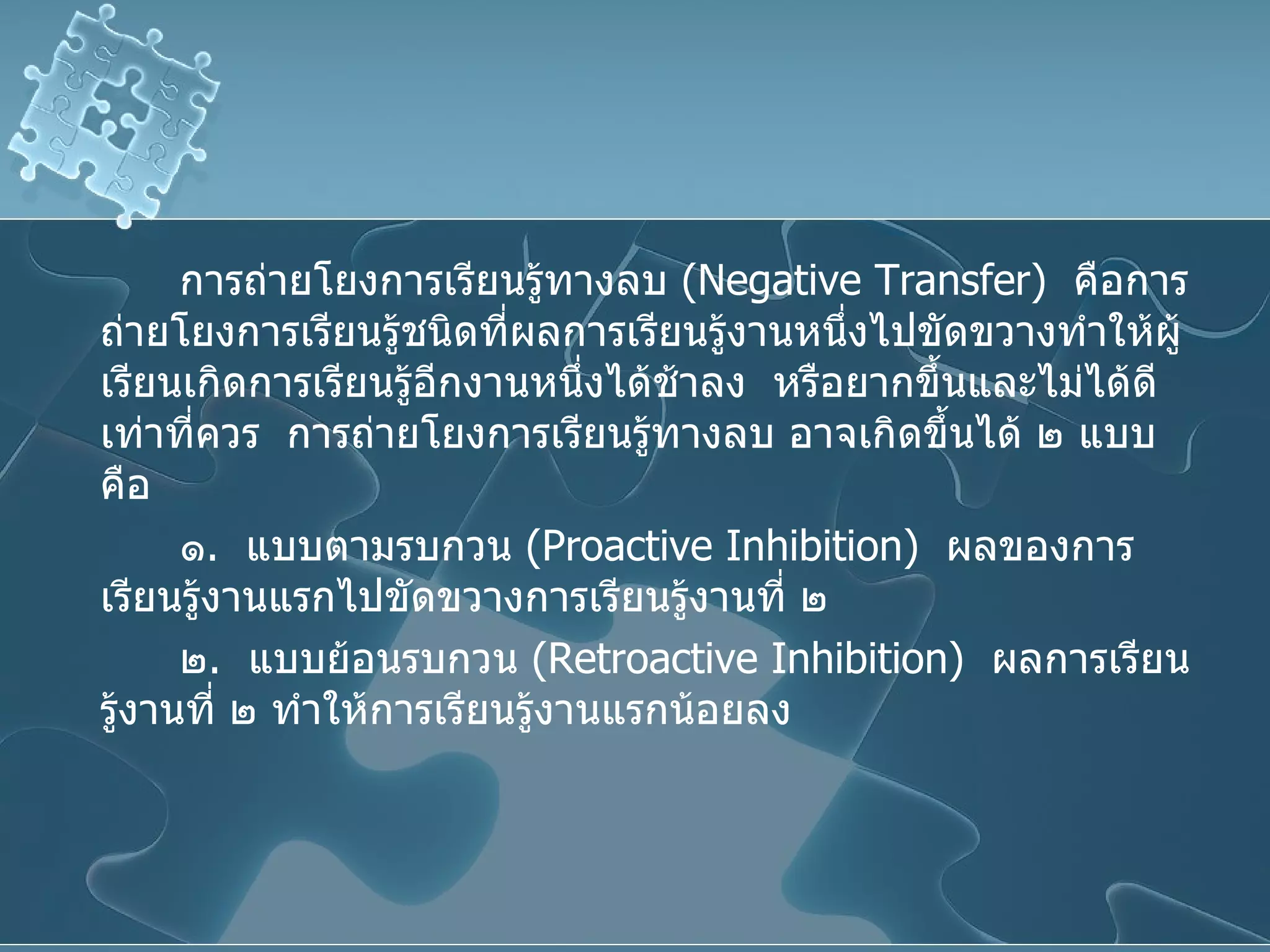 การถ่ายโยงการเรียนรู้ทางลบ (Negative Transfer) คือการถ่ายโยงการเรียนรู้ชนิดที่ผลการเรียนรู้งานหนึ่งไปขัดขวางทำให้ผู้เรียนเกิดการเรียนรู้อีกงานหนึ่งได้ช้าลง หรือยากขึ้นและไม่ได้ดีเท่าที่ควร การถ่ายโยงการเรียนรู้ทางลบ อาจเกิดขึ้นได้ ๒ แบบ คือ

๑. แบบตามรบกวน (Proactive Inhibition) ผลของการเรียนรู้งานแรกไปขัดขวางการเรียนรู้งานที่ ๒

๒. แบบย้อนรบกวน (Retroactive Inhibition) ผลการเรียนรู้งานที่ ๒ ทำให้การเรียนรู้งานแรกน้อยลง